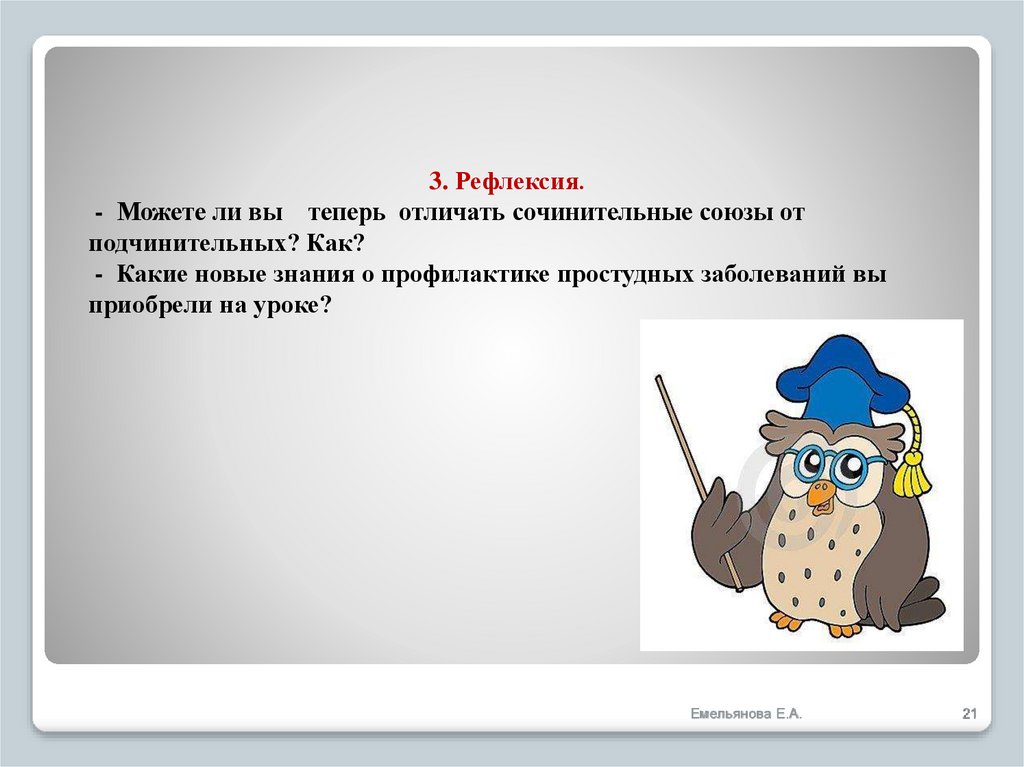 3. Рефлексия.

- Можете ли вы теперь отличать сочинительные союзы от подчинительных? Как?

- Какие новые знания о профилактике простудных заболеваний вы приобрели на уроке?

Емельянова Е.А.

21